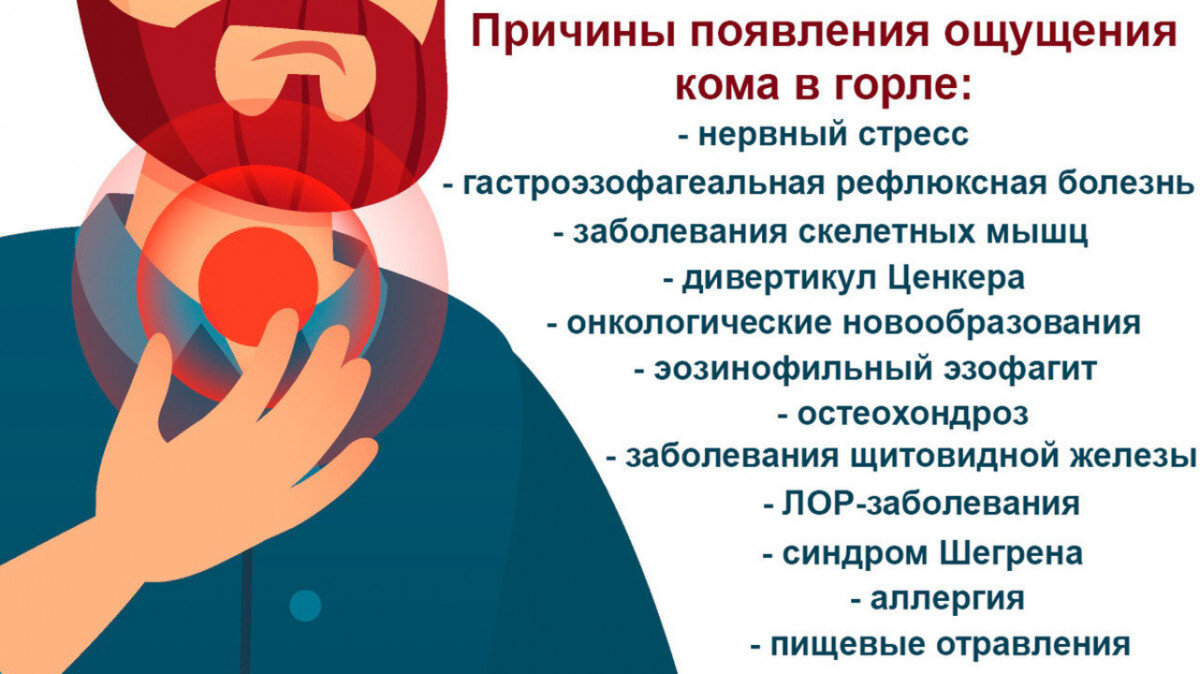 Причины появления ощущения кома в горле:

- нервный стресс
- гастроэзофагеальная рефлюксная болезнь
- заболевания скелетных мышц
- дивертикул Ценкера
- онкологические новообразования
- эозинофильный эзофагит
- остеохондроз
- заболевания щитовидной железы
- ЛОР-заболевания
- синдром Шегрена
- аллергия
- пищевые отравления